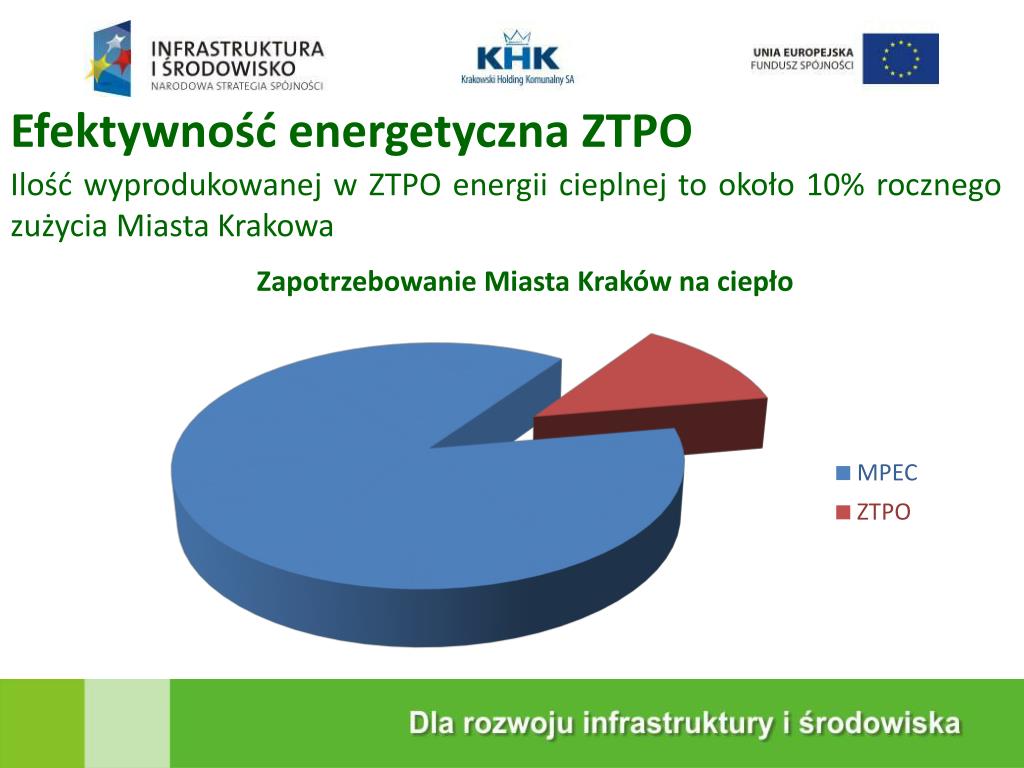 INFRASTRUKTURA I ŚRODOWISKO
NARODOWA STRATEGIA SPÓJNOŚCI

KHK
Krakowski Holding Komunalny SA

UNIA EUROPEJSKA
FUNDUSZ SPÓJNOŚCI

Efektywność energetyczna ZTPO

Ilość wyprodukowanej w ZTPO energii cieplnej to około 10% rocznego zużycia Miasta Krakowa

Zapotrzebowanie Miasta Kraków na ciepło

MPEC
ZTPO

Dla rozwoju infrastruktury i środowiska